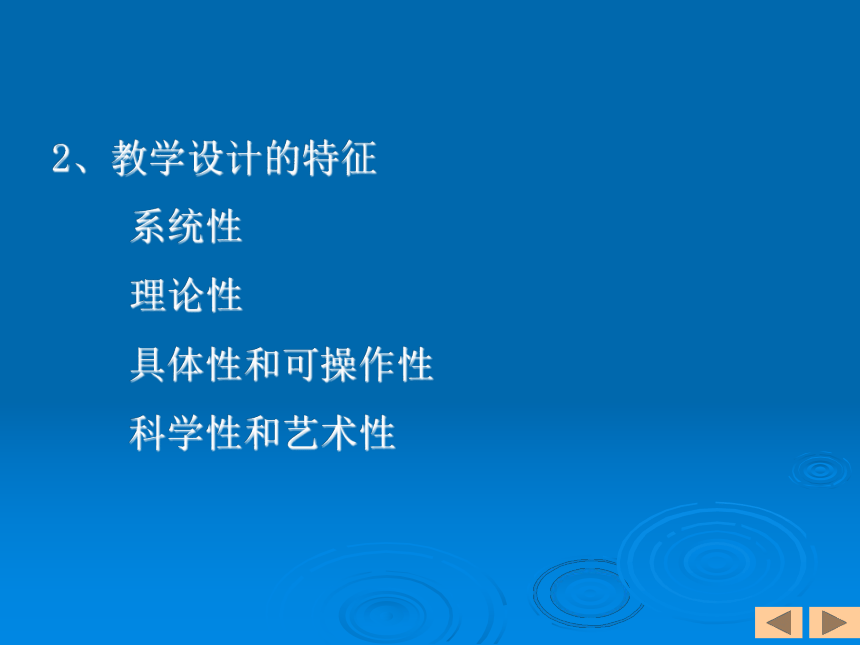 2、教学设计的特征

系统性

理论性

具体性和可操作性

科学性和艺术性